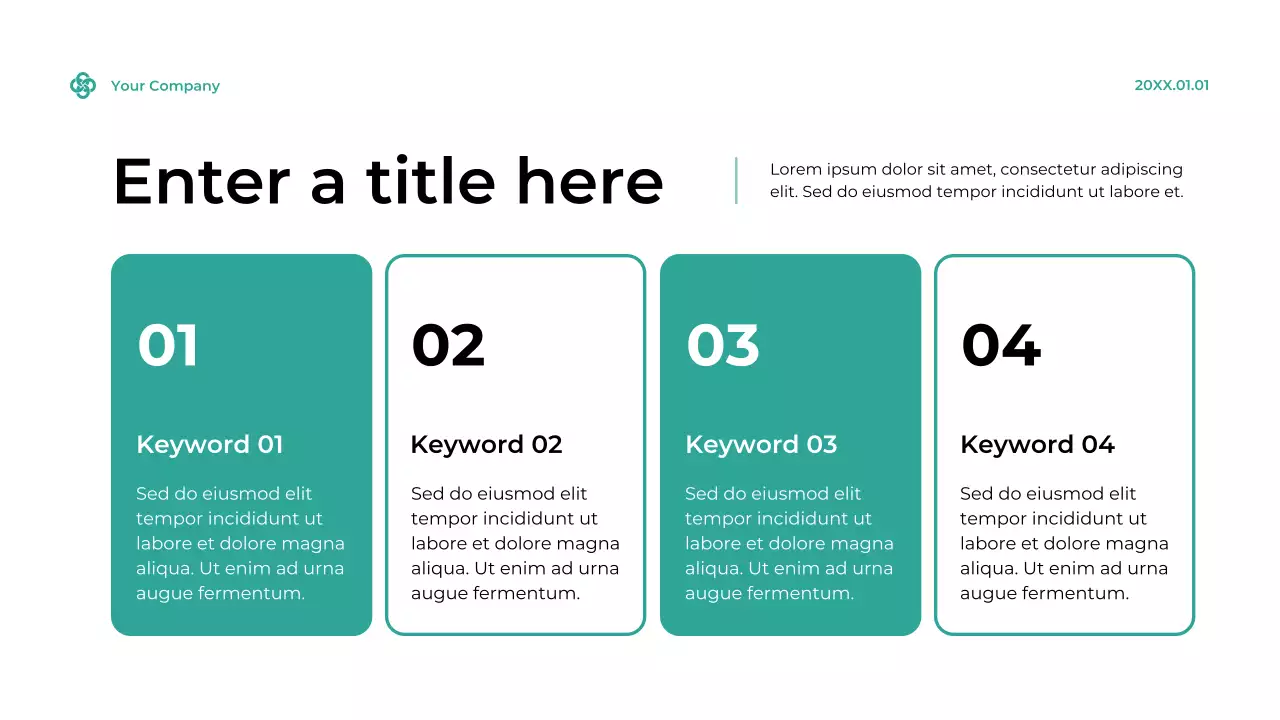 Your Company

20XX.01.01

Enter a title here

Lorem ipsum dolor sit amet, consectetur adipiscing elit. Sed do eiusmod tempor incididunt ut labore et.

01

Keyword 01

Sed do eiusmod elit tempor incididunt ut labore et dolore magna aliqua. Ut enim ad urna augue fermentum.

02

Keyword 02

Sed do eiusmod elit tempor incididunt ut labore et dolore magna aliqua. Ut enim ad urna augue fermentum.

03

Keyword 03

Sed do eiusmod elit tempor incididunt ut labore et dolore magna aliqua. Ut enim ad urna augue fermentum.

04

Keyword 04

Sed do eiusmod elit tempor incididunt ut labore et dolore magna aliqua. Ut enim ad urna augue fermentum.